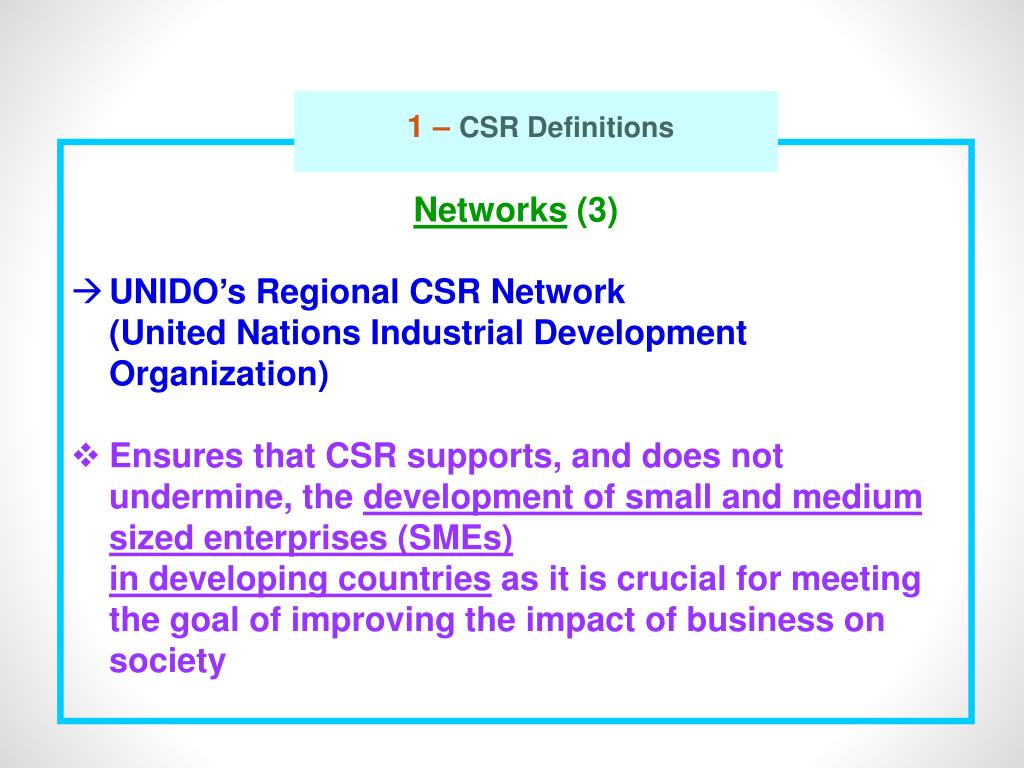 1 – CSR Definitions

Networks (3)

→ UNIDO's Regional CSR Network (United Nations Industrial Development Organization)

❖ Ensures that CSR supports, and does not undermine, the development of small and medium sized enterprises (SMEs) in developing countries as it is crucial for meeting the goal of improving the impact of business on society